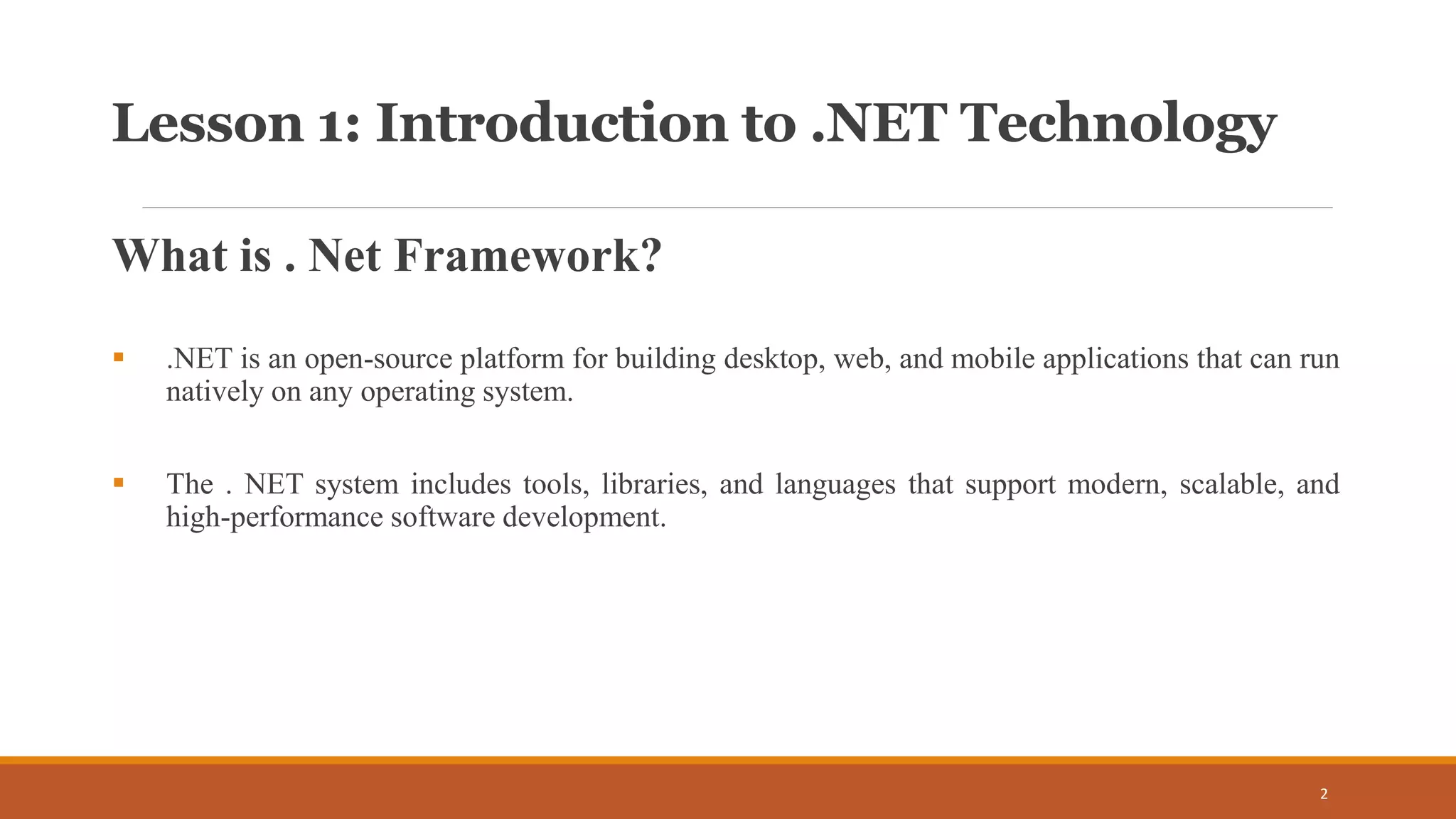 Lesson 1: Introduction to .NET Technology

What is . Net Framework?

▪ .NET is an open-source platform for building desktop, web, and mobile applications that can run natively on any operating system.

▪ The . NET system includes tools, libraries, and languages that support modern, scalable, and high-performance software development.

2